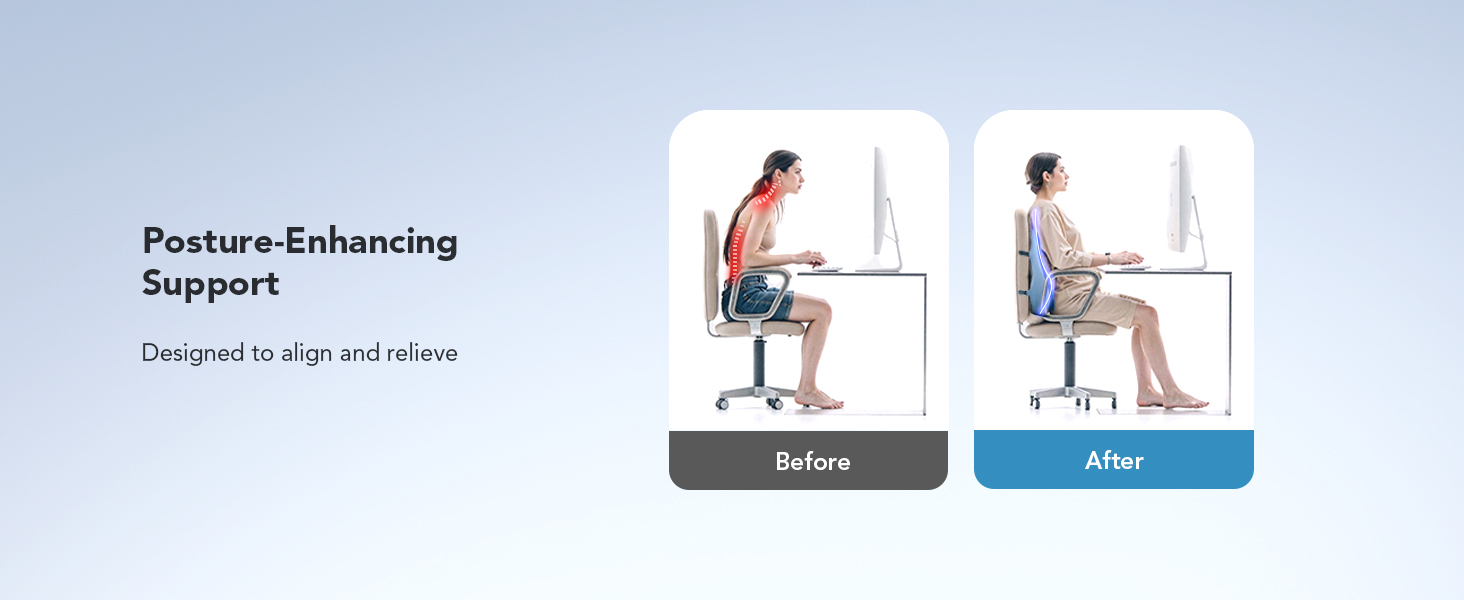 Posture-Enhancing Support

Designed to align and relieve

Before

After